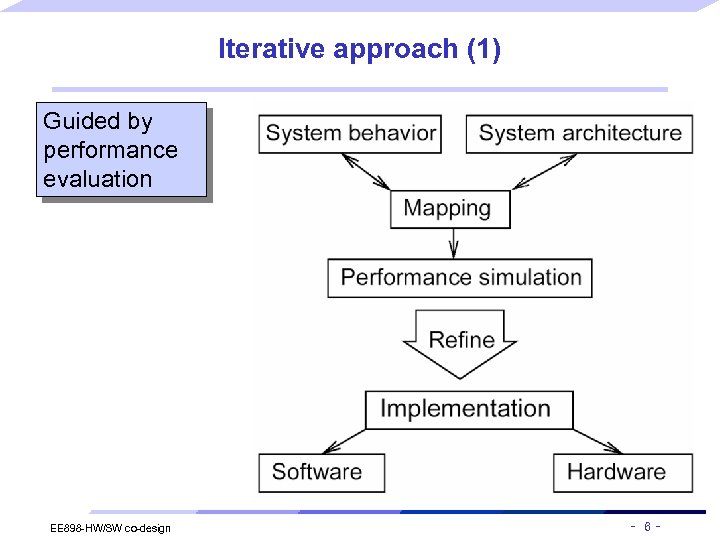 Iterative approach (1)

Guided by performance evaluation

System behavior

System architecture

Mapping

Performance simulation

Refine

Implementation

Software

Hardware

EE898-HW/SW co-design

- 6 -